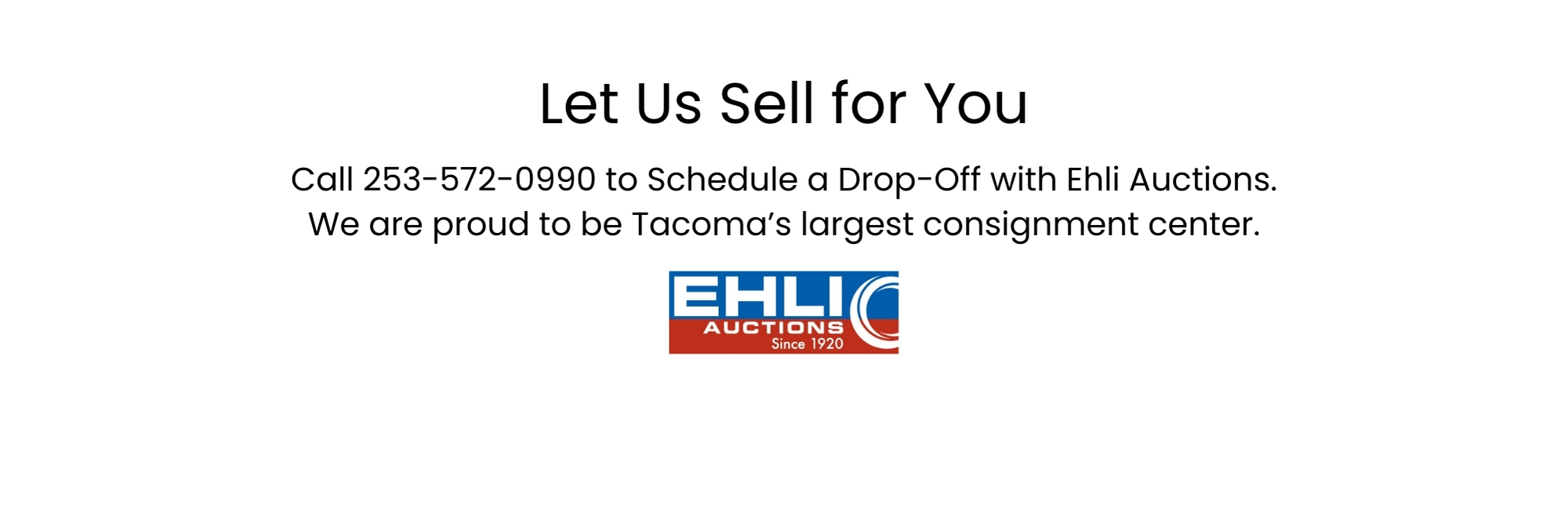 Let Us Sell for You

Call 253-572-0990 to Schedule a Drop-Off with Ehli Auctions. We are proud to be Tacoma's largest consignment center.

EHLI
AUCTIONS
Since 1920